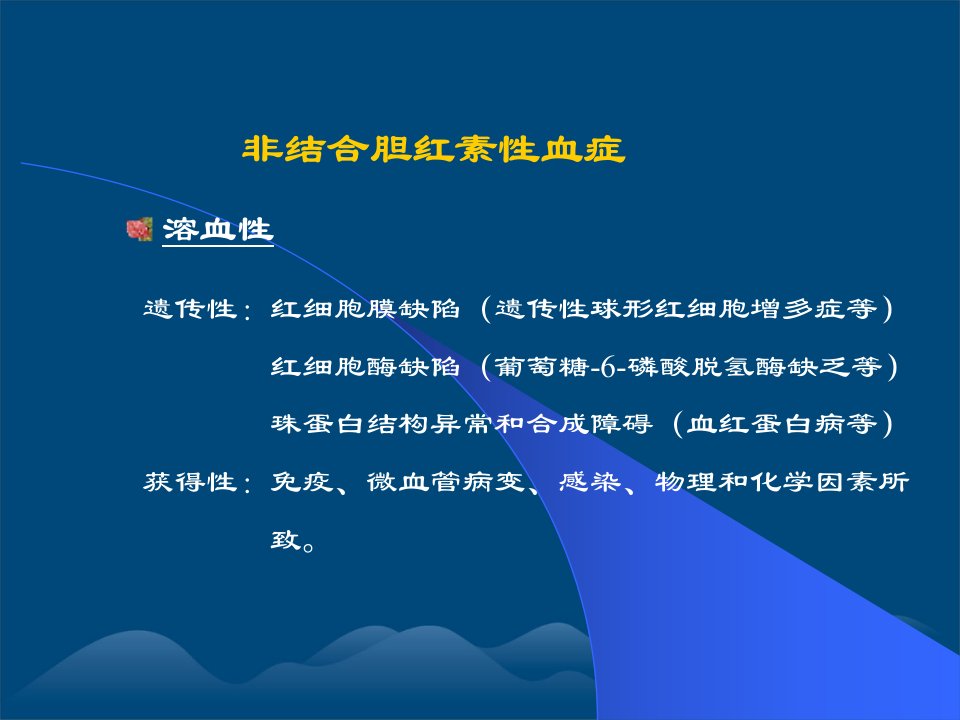 非结合胆红素性血症

溶血性

遗传性：红细胞膜缺陷（遗传性球形红细胞增多症等）

红细胞酶缺陷（葡萄糖-6-磷酸脱氢酶缺乏等）

珠蛋白结构异常和合成障碍（血红蛋白病等）

获得性：免疫、微血管病变、感染、物理和化学因素所致。